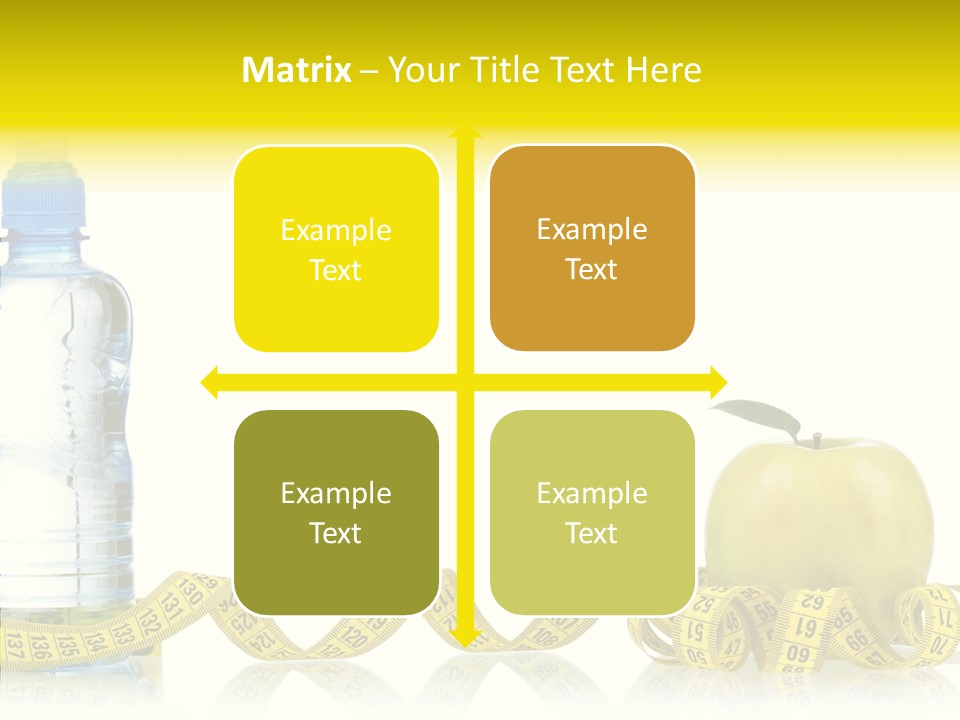 Matrix – Your Title Text Here

Example Text

Example Text

Example Text

Example Text